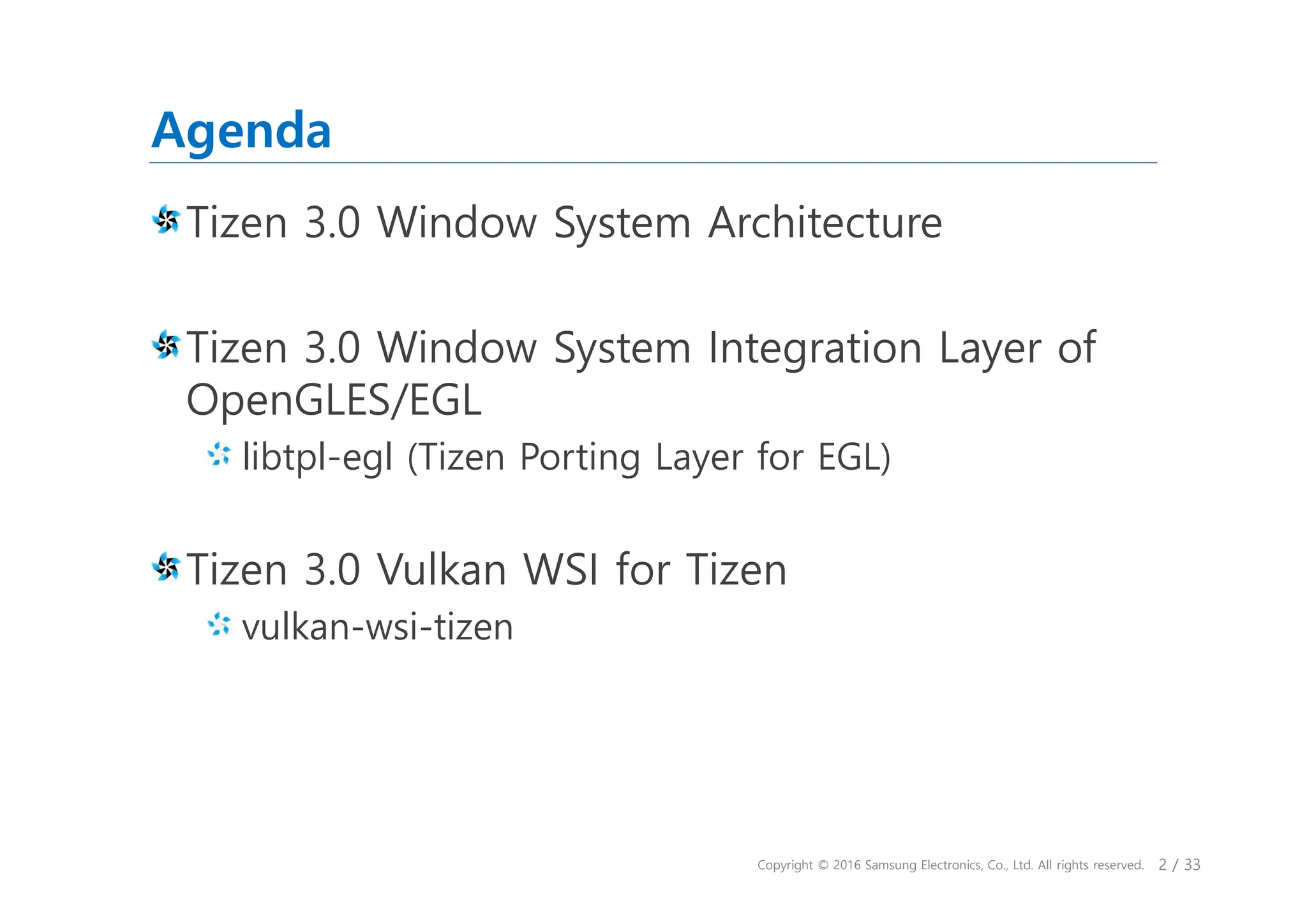 Agenda

Tizen 3.0 Window System Architecture

Tizen 3.0 Window System Integration Layer of OpenGLES/EGL

libtpl-egl (Tizen Porting Layer for EGL)

Tizen 3.0 Vulkan WSI for Tizen

vulkan-wsi-tizen

Copyright © 2016 Samsung Electronics, Co., Ltd. All rights reserved. 2 / 33